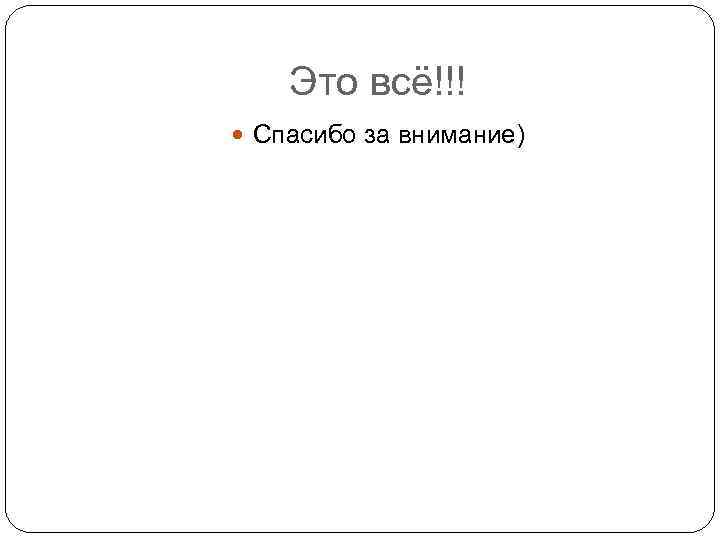 Это всё!!!

Спасибо за внимание)